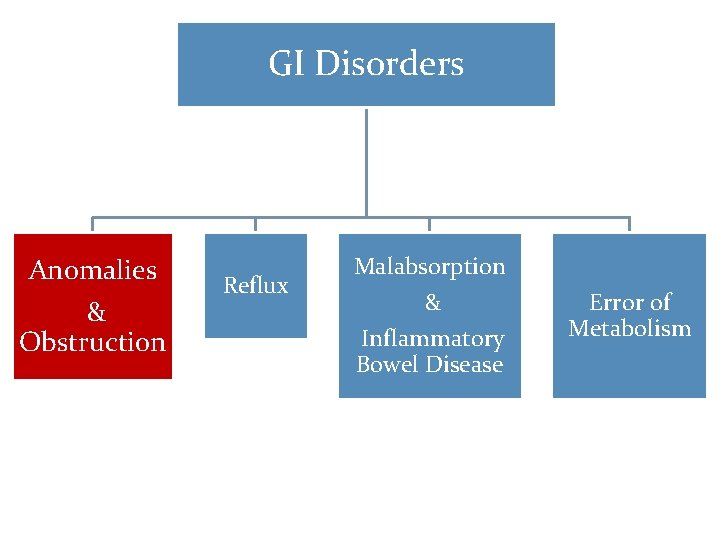 GI Disorders

Anomalies & Obstruction

Reflux

Malabsorption & Inflammatory Bowel Disease

Error of Metabolism